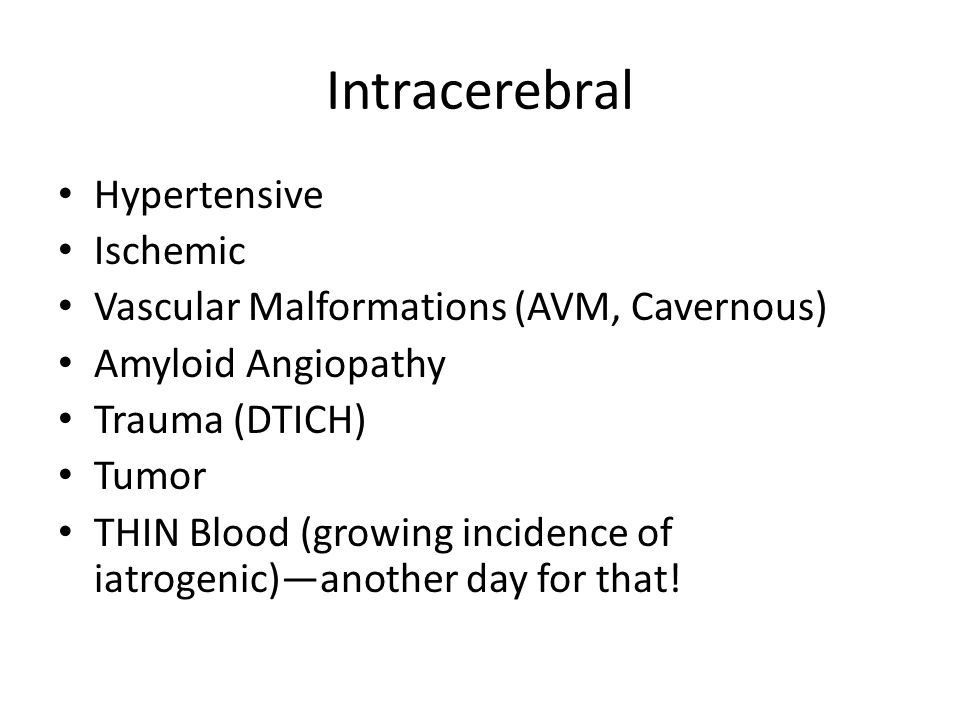 Intracerebral

• Hypertensive
• Ischemic
• Vascular Malformations (AVM, Cavernous)
• Amyloid Angiopathy
• Trauma (DTICH)
• Tumor
• THIN Blood (growing incidence of iatrogenic)—another day for that!